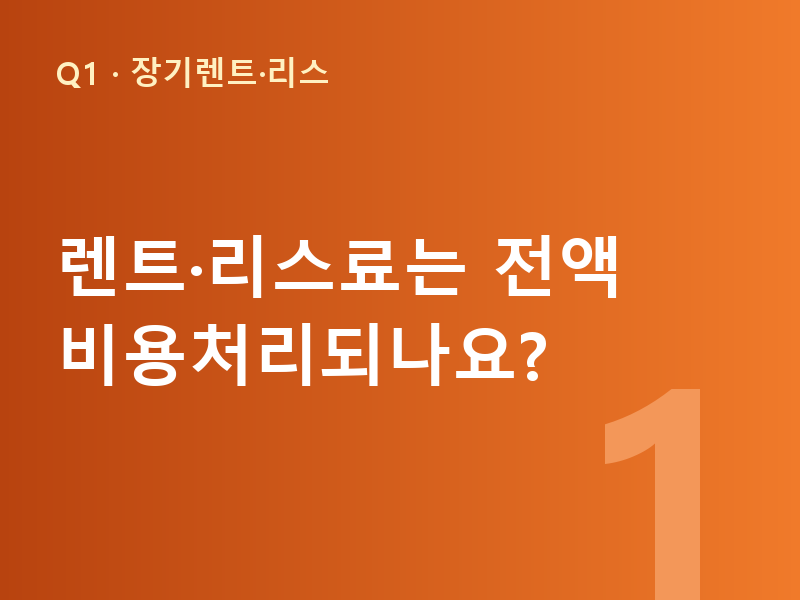 Q1 · 장기렌트·리스

렌트·리스료는 전액 비용처리되나요?

1